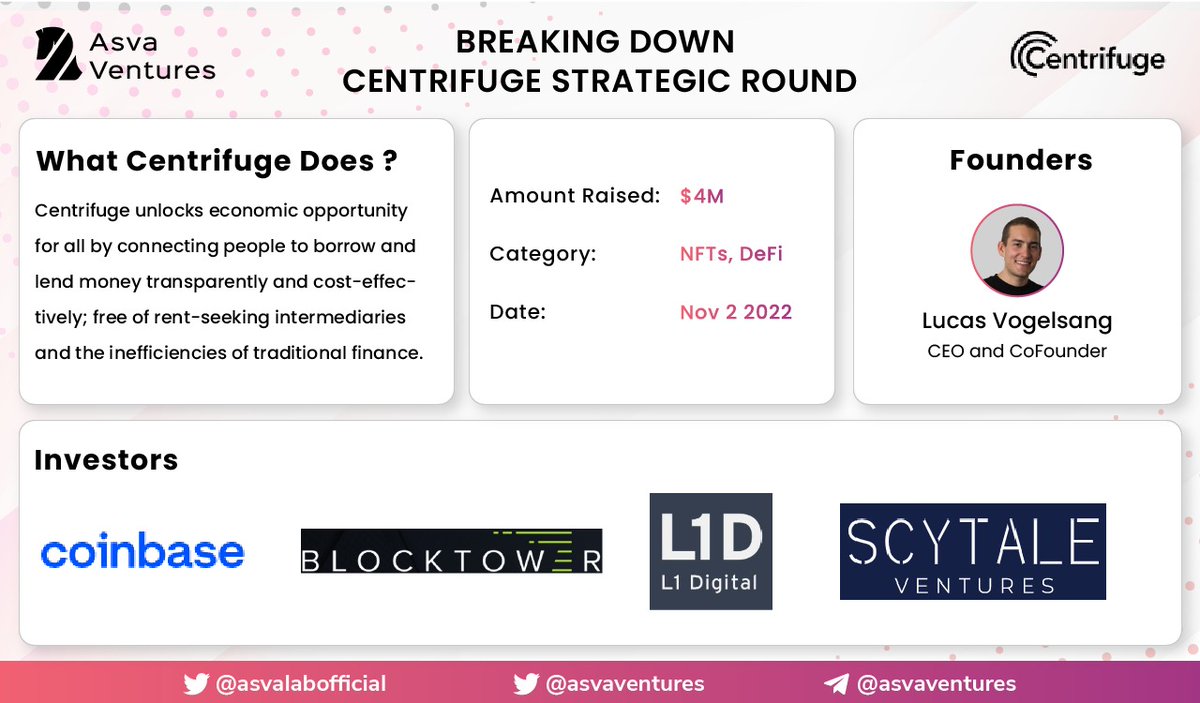 Asva Ventures

BREAKING DOWN
CENTRIFUGE STRATEGIC ROUND

Centrifuge

What Centrifuge Does ?

Centrifuge unlocks economic opportunity for all by connecting people to borrow and lend money transparently and cost-effectively; free of rent-seeking intermediaries and the inefficiencies of traditional finance.

Amount Raised: $4M

Category: NFTs, DeFi

Date: Nov 2 2022

Founders

Lucas Vogelsang
CEO and CoFounder

Investors

coinbase

BLOCKTOWER

L1D
L1 Digital

SCYTALE
VENTURES

@asvalabofficial @asvaventures @asvaventures